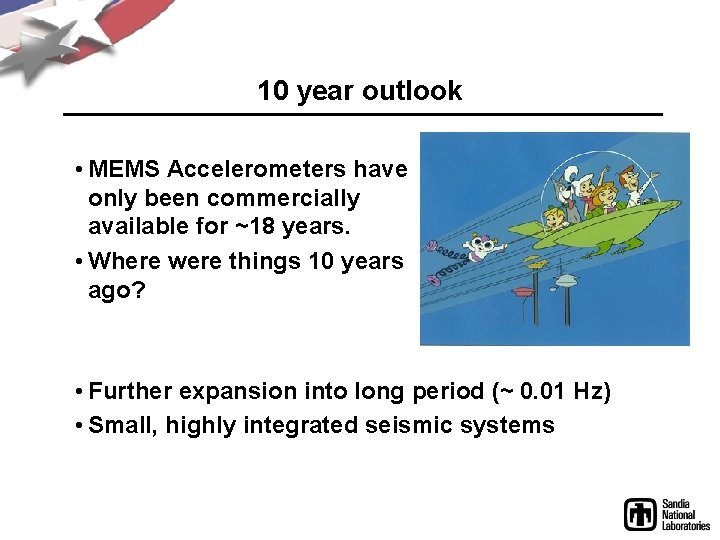 10 year outlook

• MEMS Accelerometers have only been commercially available for ~18 years.

• Where were things 10 years ago?

• Further expansion into long period (~ 0.01 Hz)

• Small, highly integrated seismic systems

Sandia National Laboratories